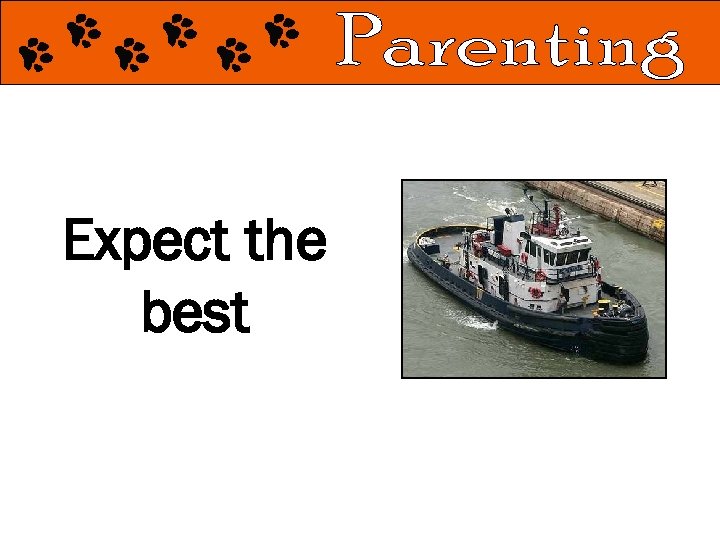 Parenting

Expect the best